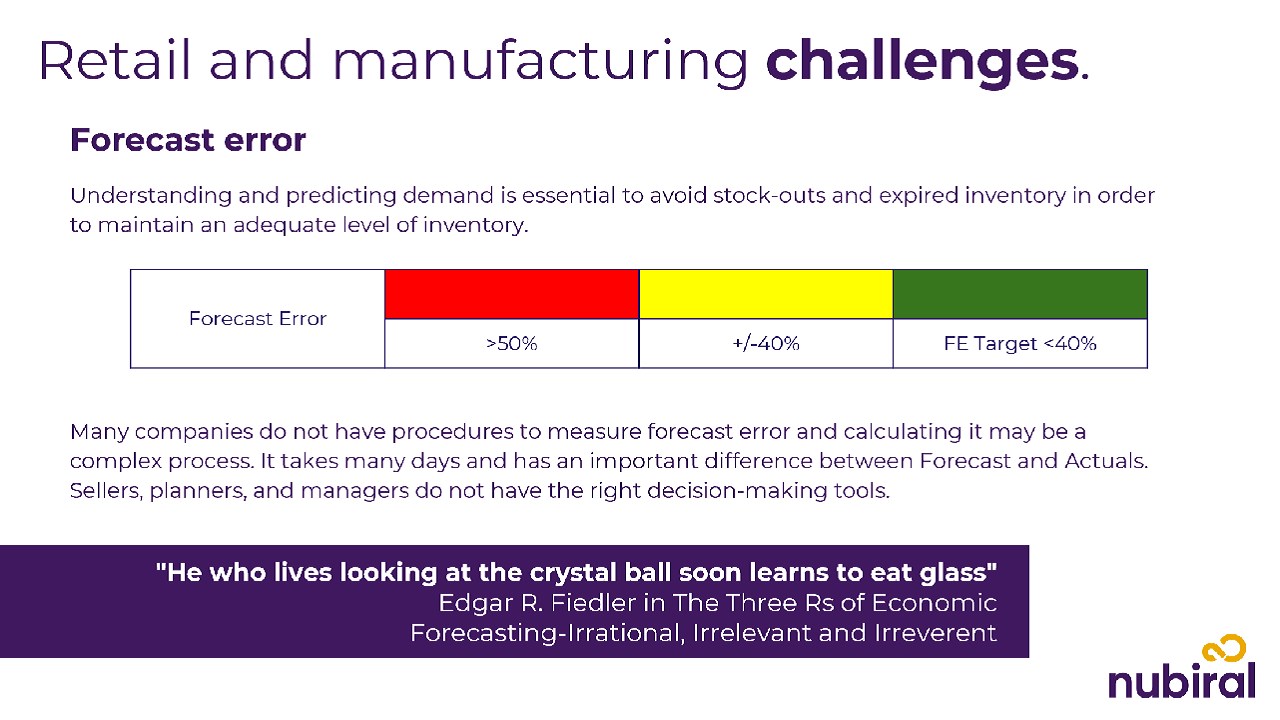 Retail and manufacturing challenges.

Forecast error

Understanding and predicting demand is essential to avoid stock-outs and expired inventory in order to maintain an adequate level of inventory.

| Forecast Error |  |  |  |
|---|---|---|---|
|  | >50% | +/-40% | FE Target <40% |

Many companies do not have procedures to measure forecast error and calculating it may be a complex process. It takes many days and has an important difference between Forecast and Actuals. Sellers, planners, and managers do not have the right decision-making tools.

"He who lives looking at the crystal ball soon learns to eat glass"
Edgar R. Fiedler in The Three Rs of Economic
Forecasting-Irrational, Irrelevant and Irreverent

nubiral